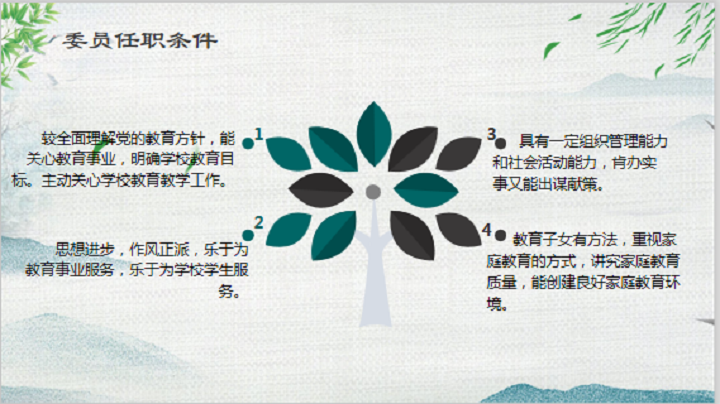 委员任职条件

1

较全面理解党的教育方针，能关心教育事业，明确学校教育目标。主动关心学校教育教学工作。

2

思想进步，作风正派，乐于为教育事业服务，乐于为学校学生服务。

3

具有一定组织管理能力和社会活动能力，肯办实事又能出谋献策。

4

教育子女有方法，重视家庭教育的方式，讲究家庭教育质量，能创建良好家庭教育环境。